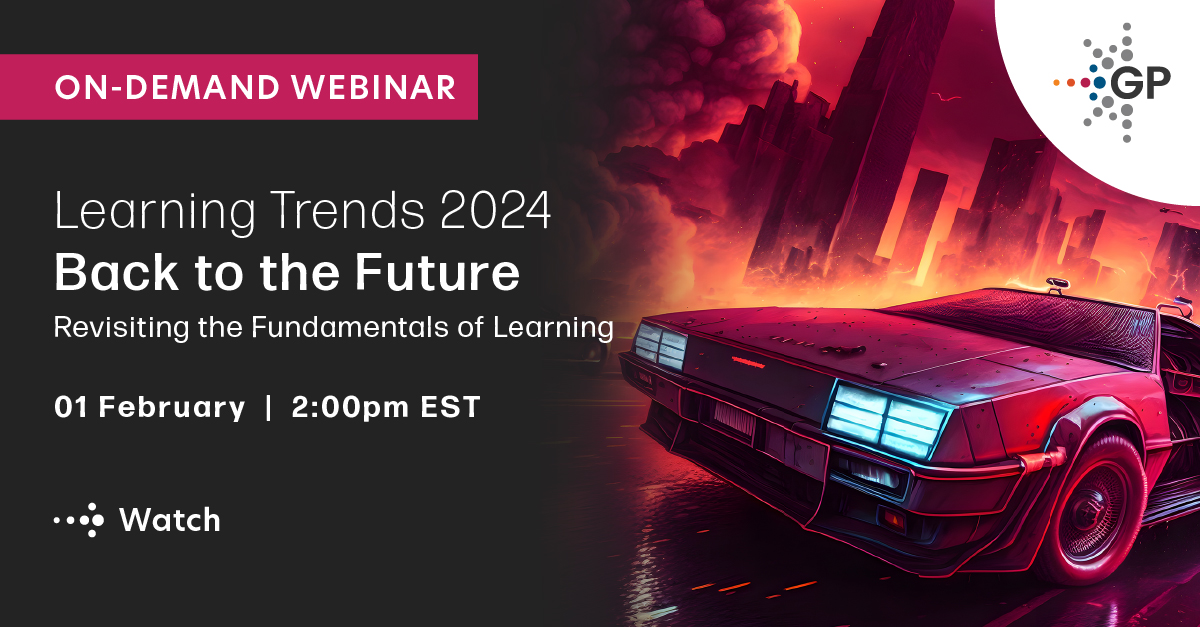 ON-DEMAND WEBINAR

GP

Learning Trends 2024
Back to the Future
Revisiting the Fundamentals of Learning

01 February | 2:00pm EST

Watch